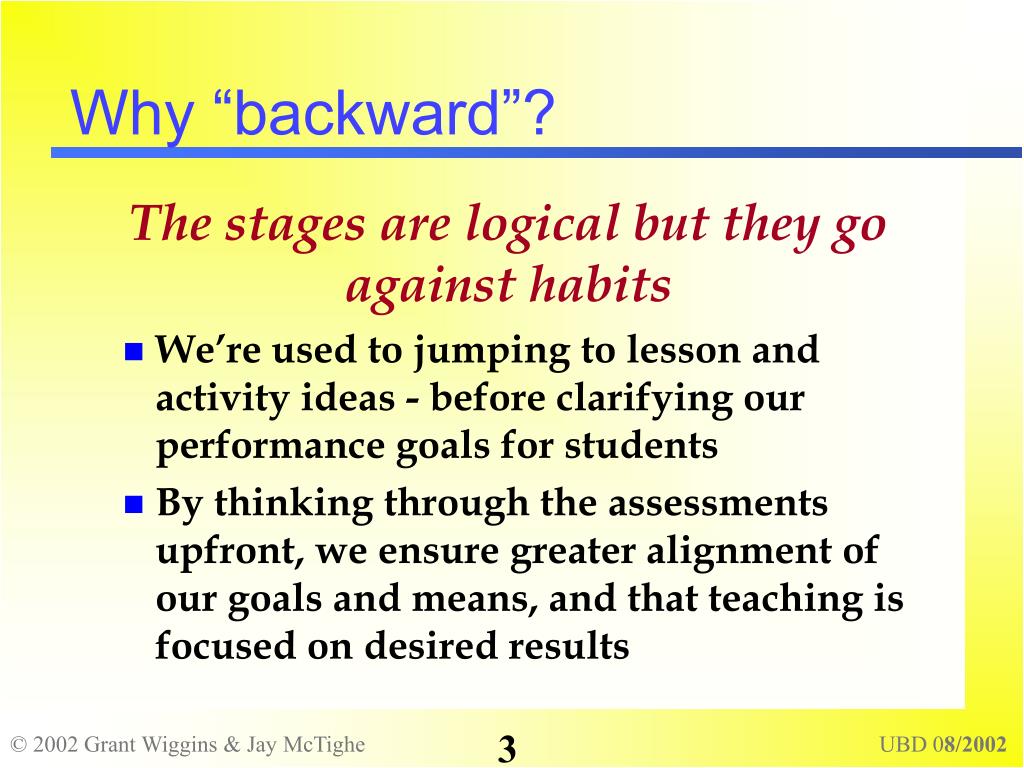 Why “backward”?

The stages are logical but they go against habits

We’re used to jumping to lesson and activity ideas - before clarifying our performance goals for students

By thinking through the assessments upfront, we ensure greater alignment of our goals and means, and that teaching is focused on desired results

© 2002 Grant Wiggins & Jay McTighe

3

UBD 08/2002